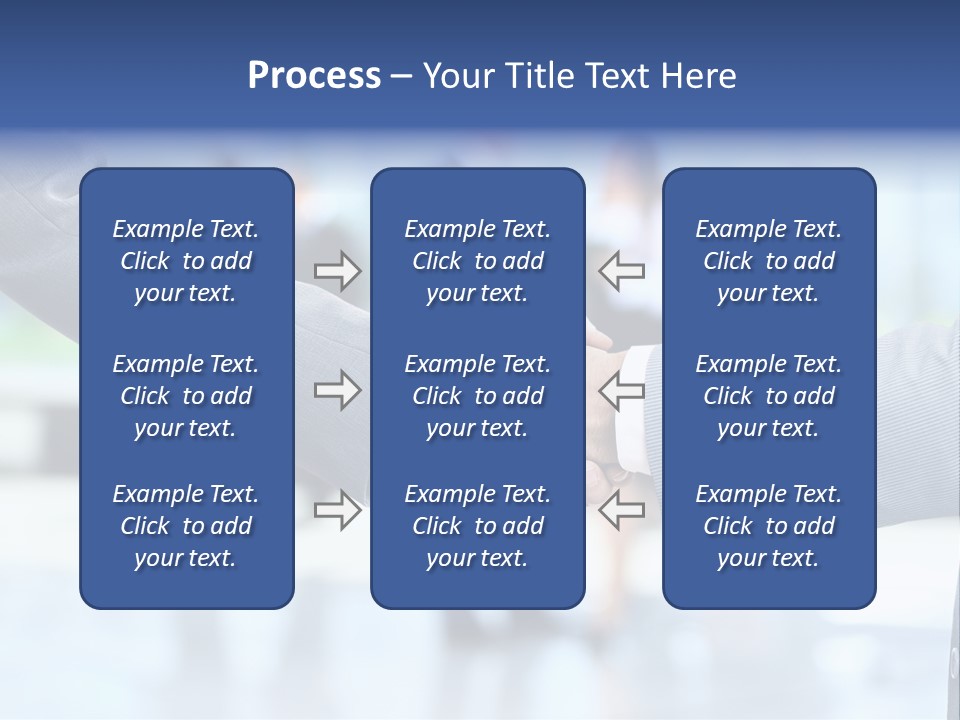 Process – Your Title Text Here

Example Text. Click to add your text.

Example Text. Click to add your text.

Example Text. Click to add your text.

Example Text. Click to add your text.

Example Text. Click to add your text.

Example Text. Click to add your text.

Example Text. Click to add your text.

Example Text. Click to add your text.

Example Text. Click to add your text.